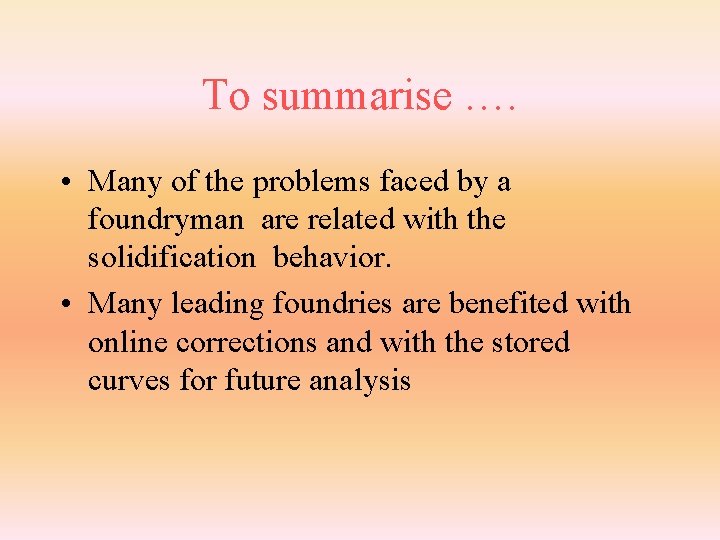 To summarise ….

• Many of the problems faced by a foundryman are related with the solidification behavior.

• Many leading foundries are benefited with online corrections and with the stored curves for future analysis